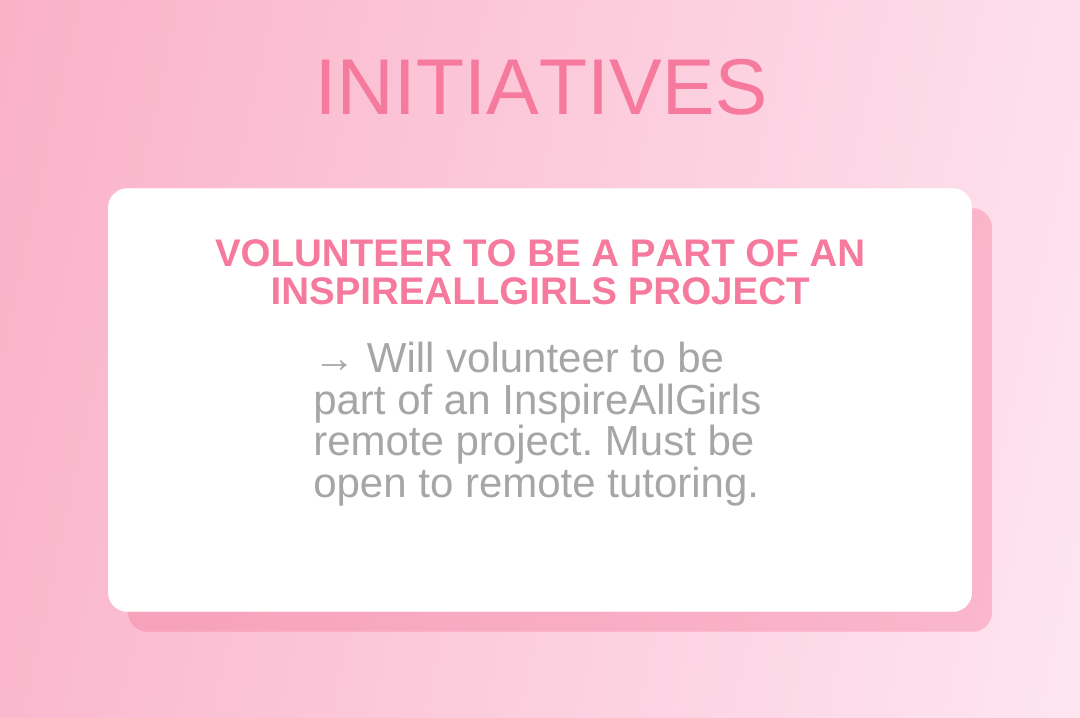 INITIATIVES

VOLUNTEER TO BE A PART OF AN INSPIREALLGIRLS PROJECT

→ Will volunteer to be part of an InspireAllGirls remote project. Must be open to remote tutoring.